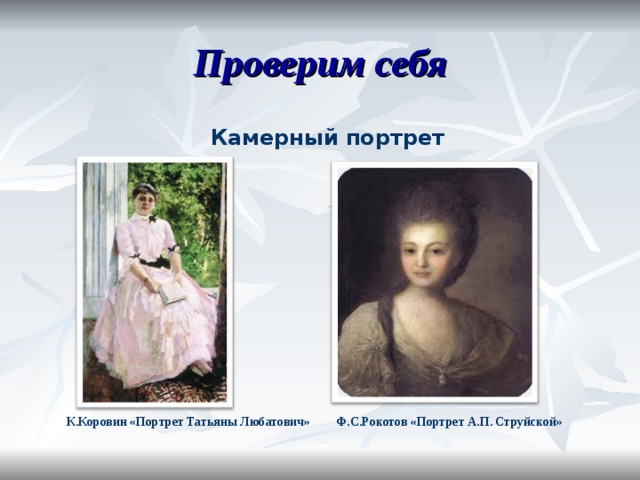 Проверим себя

Камерный портрет

К.Коровин «Портрет Татьяны Любатович»

Ф.С.Рокотов «Портрет А.П. Струйской»